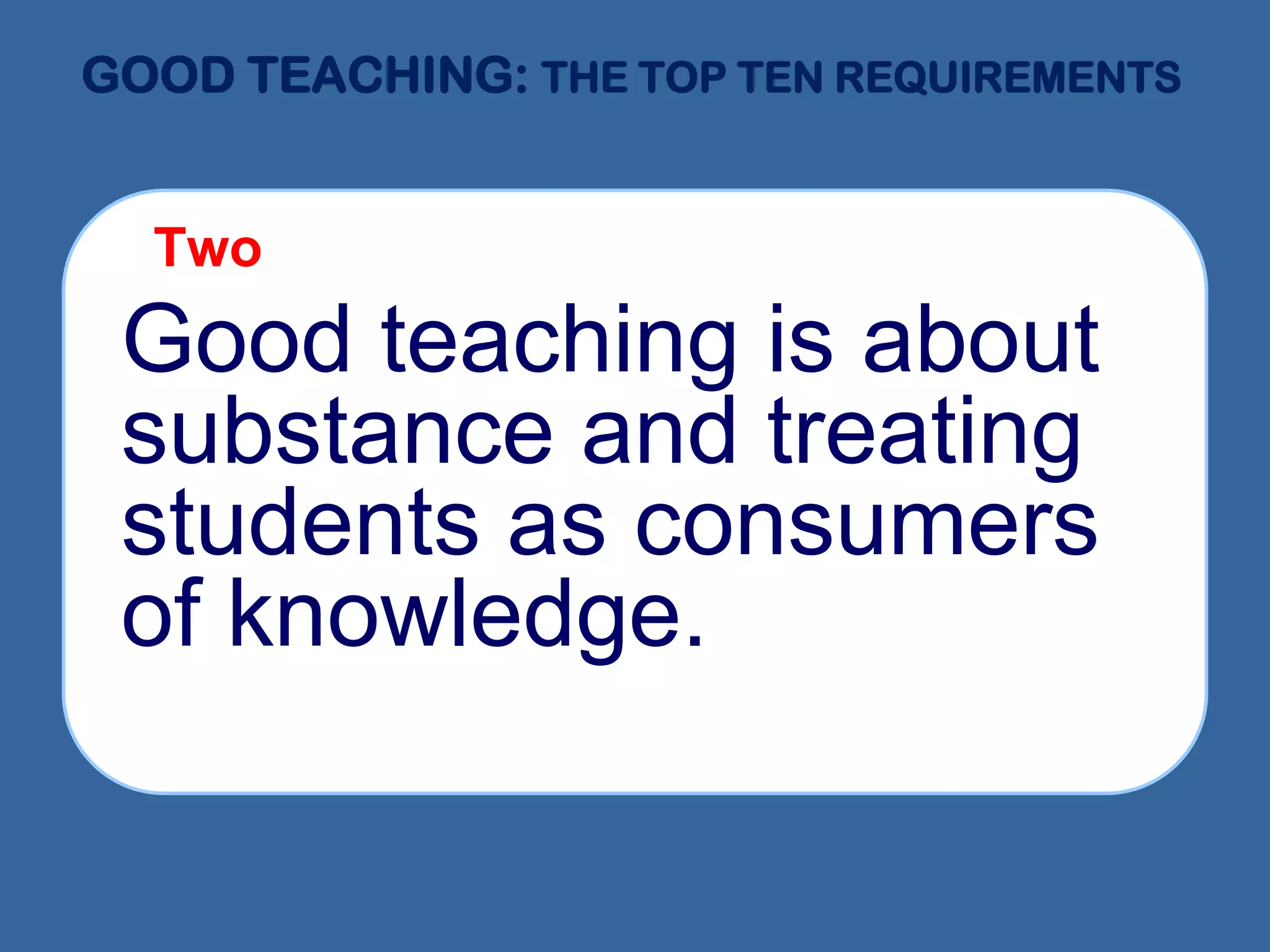 GOOD TEACHING: THE TOP TEN REQUIREMENTS

Two

Good teaching is about substance and treating students as consumers of knowledge.